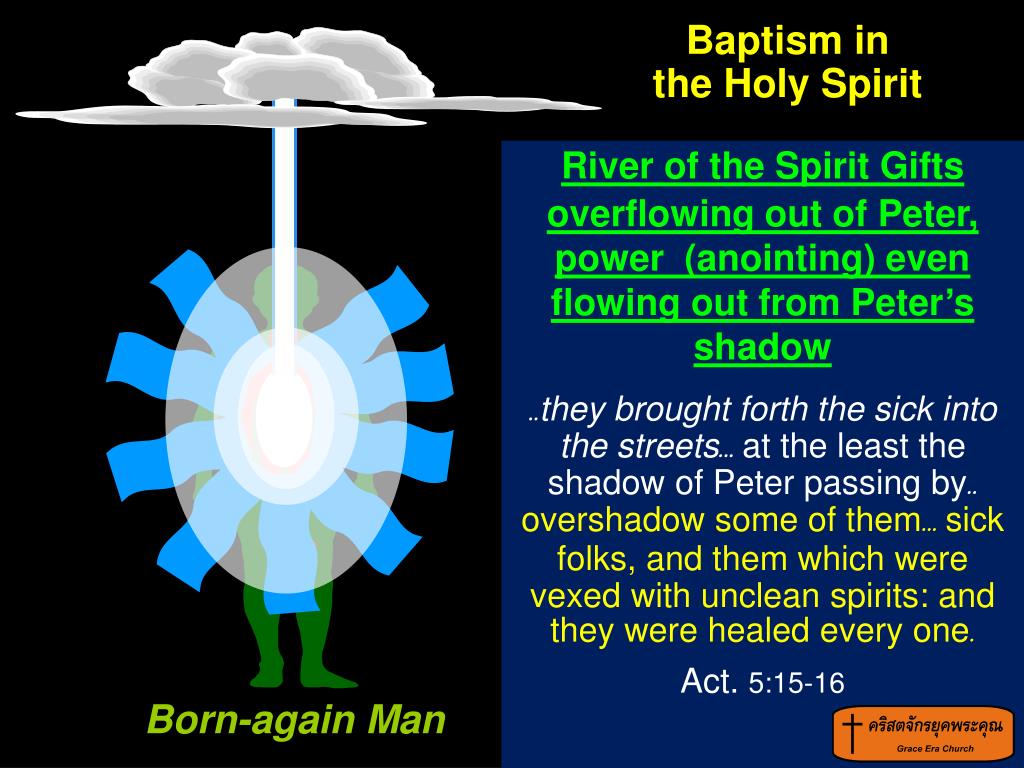 Baptism in the Holy Spirit

River of the Spirit Gifts overflowing out of Peter, power (anointing) even flowing out from Peter's shadow

..they brought forth the sick into the streets… at the least the shadow of Peter passing by.. overshadow some of them… sick folks, and them which were vexed with unclean spirits: and they were healed every one.

Act. 5:15-16

Born-again Man

คริสตจักรยุคพระคุณ
Grace Era Church